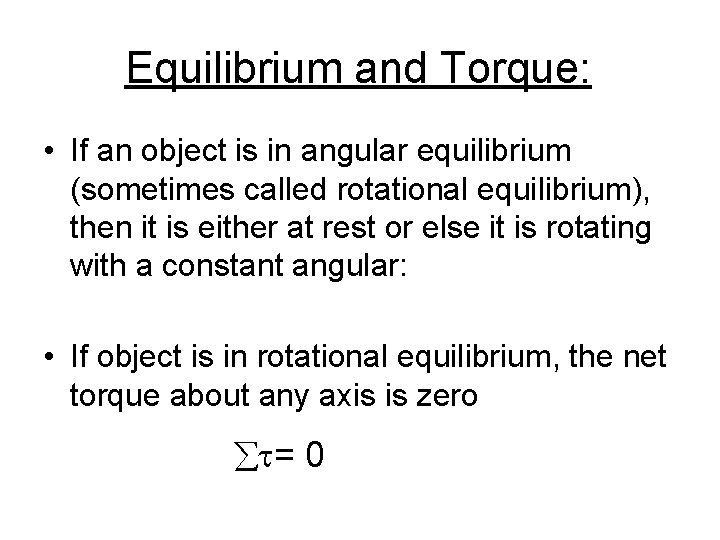 Equilibrium and Torque:

• If an object is in angular equilibrium (sometimes called rotational equilibrium), then it is either at rest or else it is rotating with a constant angular:

• If object is in rotational equilibrium, the net torque about any axis is zero

$\sum\tau = 0$